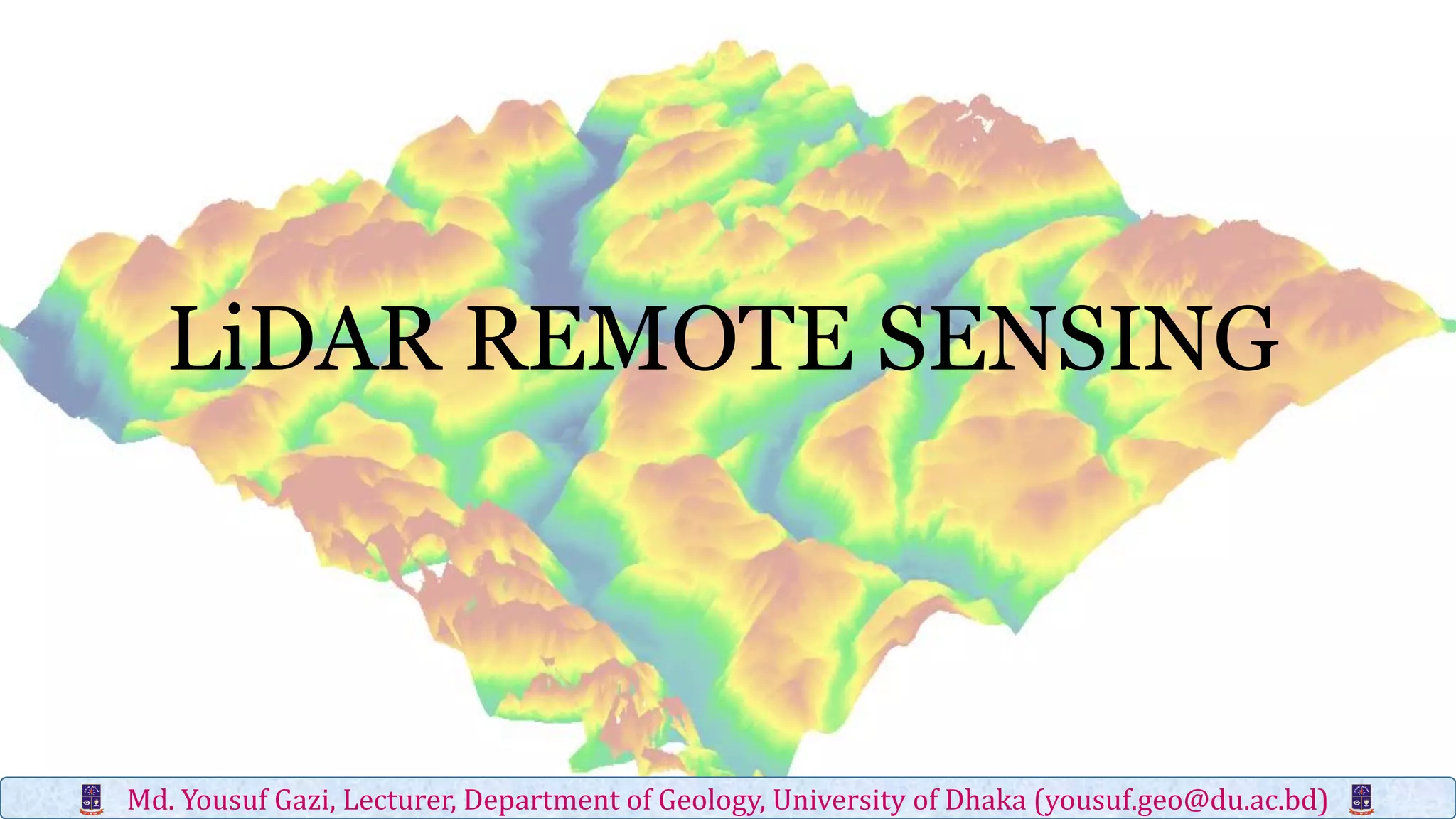 LiDAR REMOTE SENSING

Md. Yousuf Gazi, Lecturer, Department of Geology, University of Dhaka (yousuf.geo@du.ac.bd)